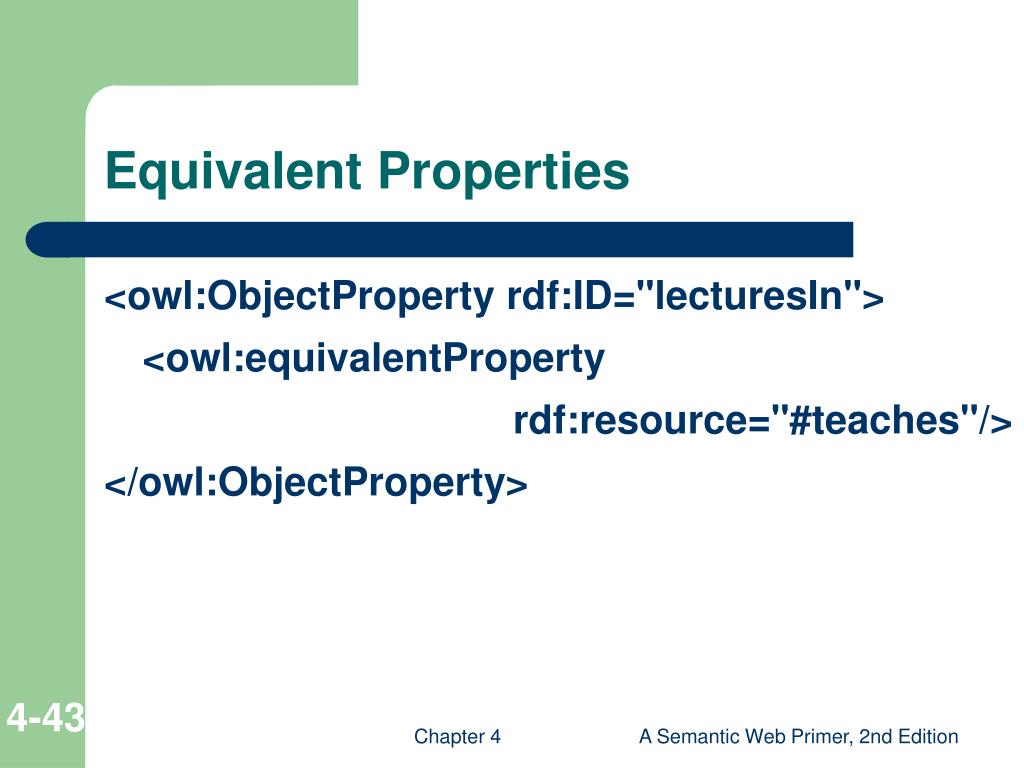 Equivalent Properties

<owl:ObjectProperty rdf:ID="lecturesIn">
<owl:equivalentProperty
rdf:resource="#teaches"/>
</owl:ObjectProperty>

4-43

Chapter 4

A Semantic Web Primer, 2nd Edition